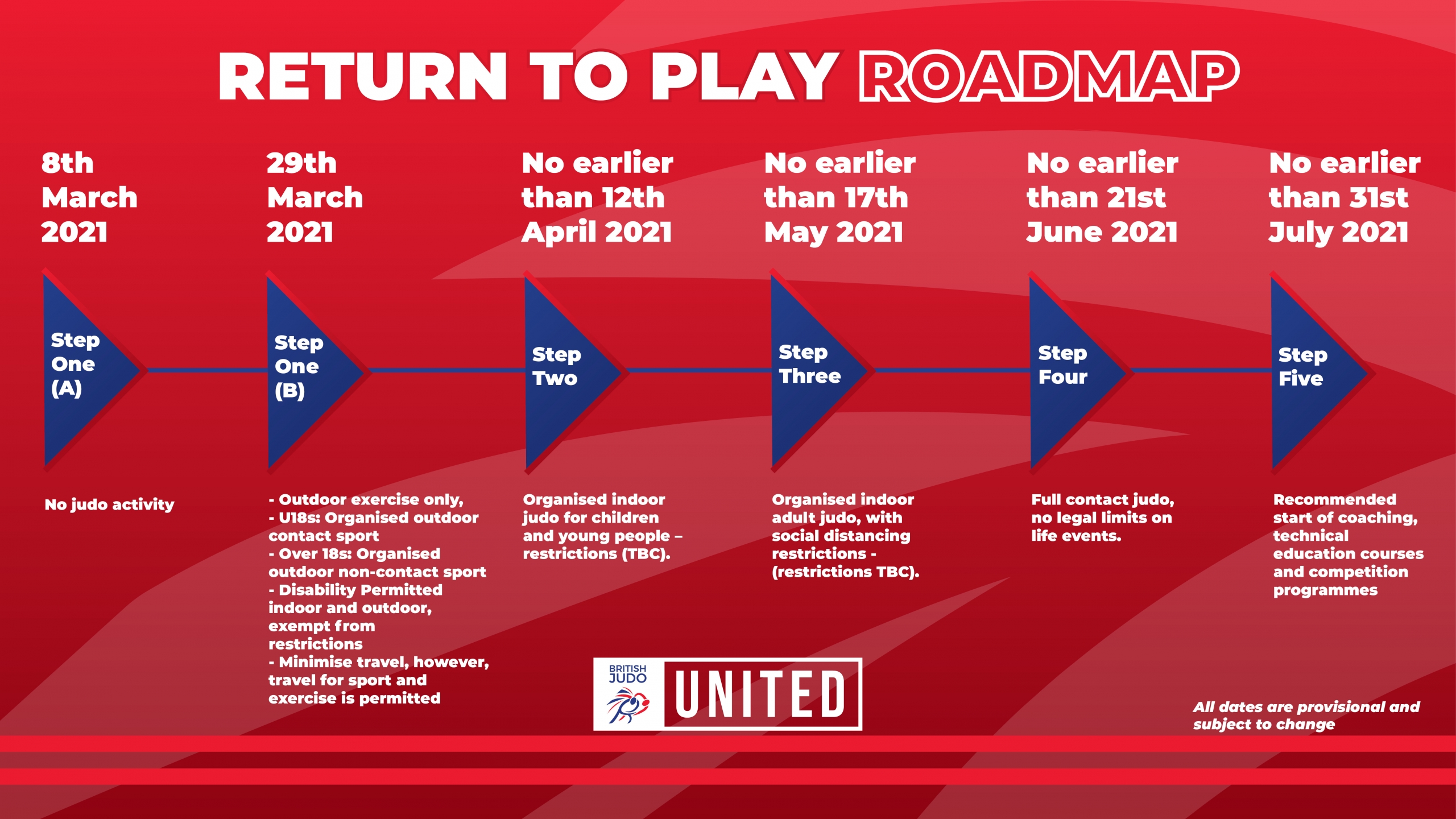 RETURN TO PLAY ROADMAP

8th March 2021

Step One (A)

No judo activity

29th March 2021

Step One (B)

- Outdoor exercise only,
- U18s: Organised outdoor contact sport
- Over 18s: Organised outdoor non-contact sport
- Disability Permitted indoor and outdoor, exempt from restrictions
- Minimise travel, however, travel for sport and exercise is permitted

No earlier than 12th April 2021

Step Two

Organised indoor judo for children and young people – restrictions (TBC).

No earlier than 17th May 2021

Step Three

Organised indoor adult judo, with social distancing restrictions - (restrictions TBC).

No earlier than 21st June 2021

Step Four

Full contact judo, no legal limits on life events.

No earlier than 31st July 2021

Step Five

Recommended start of coaching, technical education courses and competition programmes

BRITISH JUDO UNITED

All dates are provisional and subject to change